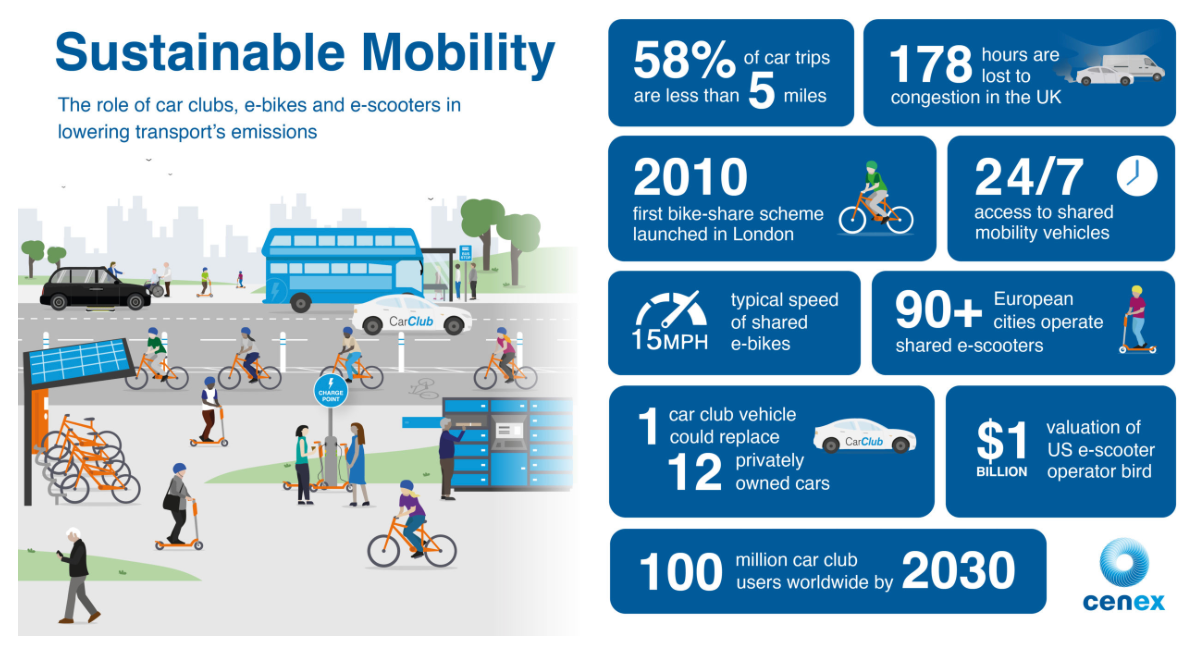 Sustainable Mobility

The role of car clubs, e-bikes and e-scooters in lowering transport's emissions

CarClub

CHARGE POINT

58% of car trips are less than 5 miles

178 hours are lost to congestion in the UK

2010 first bike-share scheme launched in London

24/7 access to shared mobility vehicles

15MPH typical speed of shared e-bikes

90+ European cities operate shared e-scooters

1 car club vehicle could replace 12 privately owned cars

CarClub

$1 BILLION valuation of US e-scooter operator bird

100 million car club users worldwide by 2030

cenex